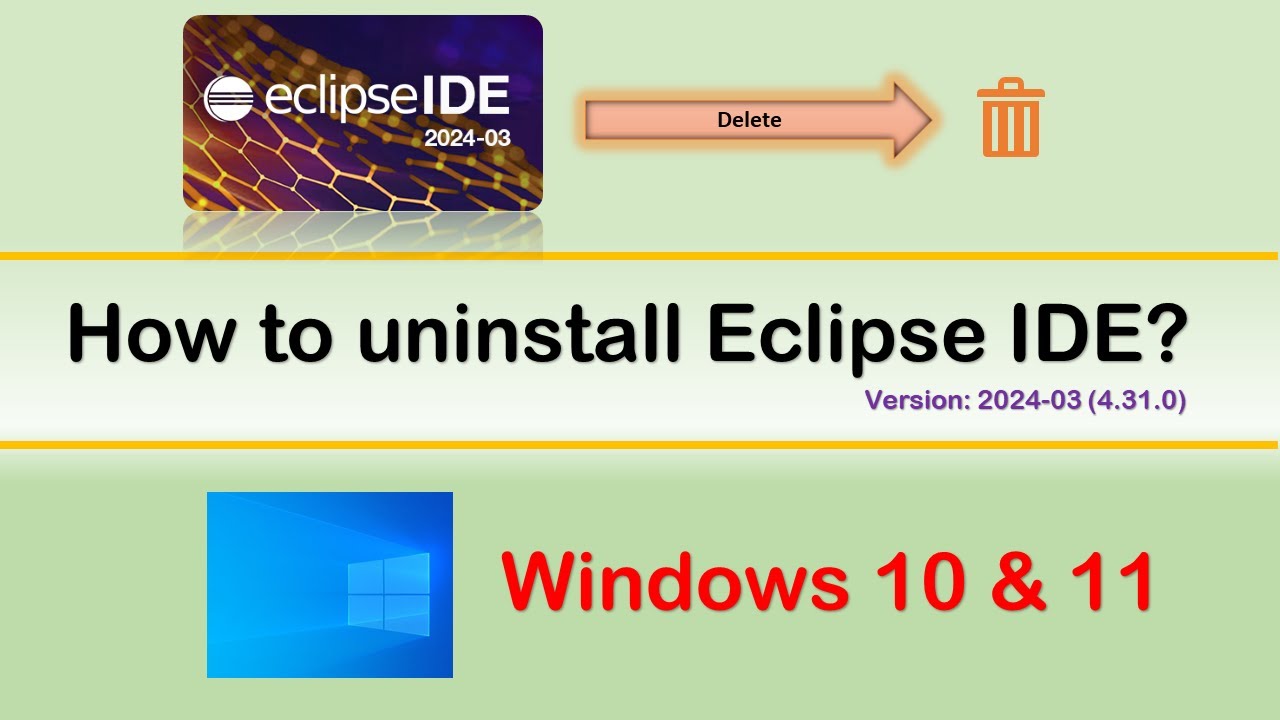 eclipseIDE
2024-03

Delete

How to uninstall Eclipse IDE?
Version: 2024-03 (4.31.0)

Windows 10 & 11